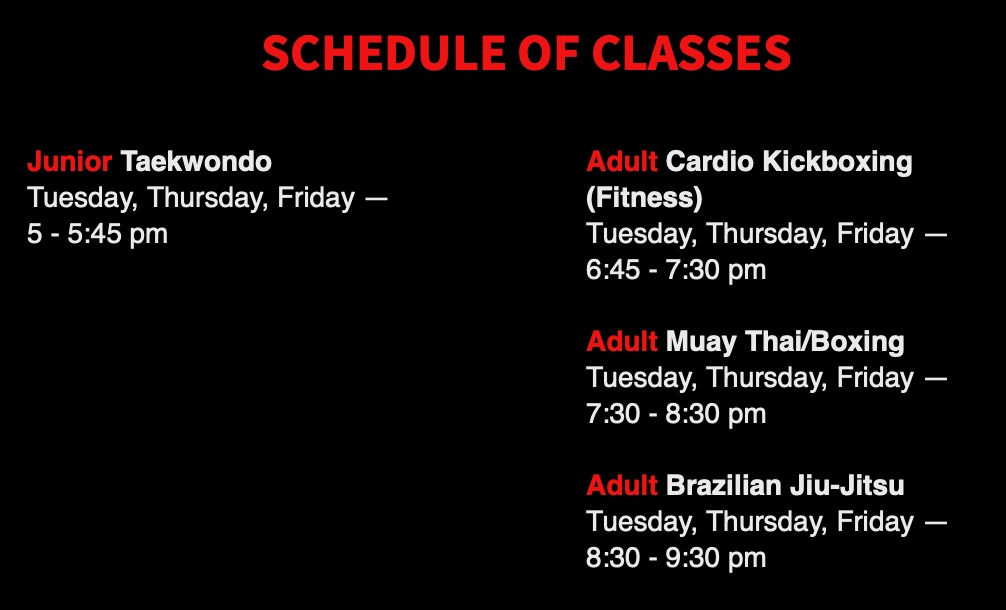 SCHEDULE OF CLASSES

Junior Taekwondo
Tuesday, Thursday, Friday —
5 - 5:45 pm

Adult Cardio Kickboxing (Fitness)
Tuesday, Thursday, Friday —
6:45 - 7:30 pm

Adult Muay Thai/Boxing
Tuesday, Thursday, Friday —
7:30 - 8:30 pm

Adult Brazilian Jiu-Jitsu
Tuesday, Thursday, Friday —
8:30 - 9:30 pm